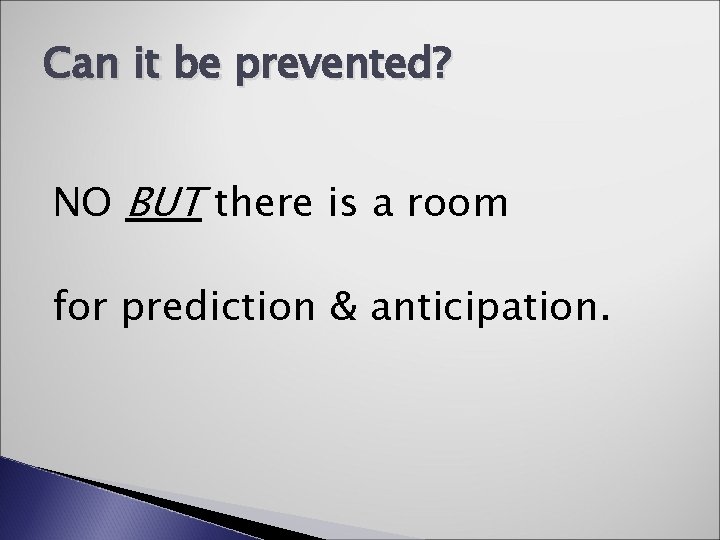 Can it be prevented?

NO BUT there is a room

for prediction & anticipation.